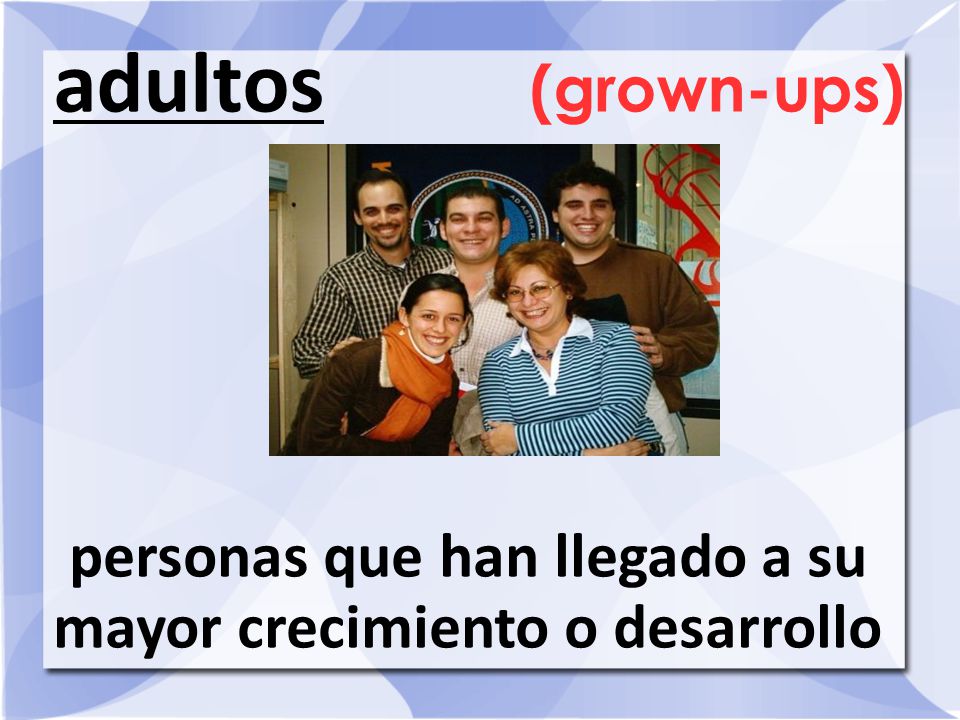 adultos (grown-ups)

personas que han llegado a su mayor crecimiento o desarrollo